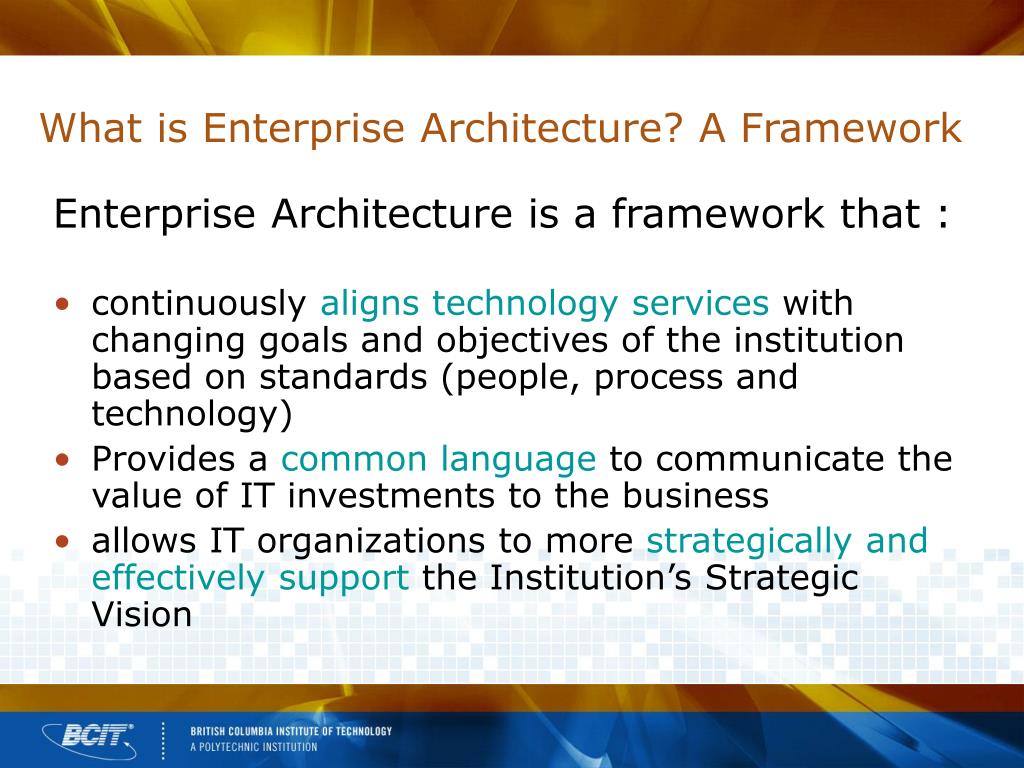 What is Enterprise Architecture? A Framework

Enterprise Architecture is a framework that :

• continuously aligns technology services with changing goals and objectives of the institution based on standards (people, process and technology)
• Provides a common language to communicate the value of IT investments to the business
• allows IT organizations to more strategically and effectively support the Institution's Strategic Vision

BCIT®

BRITISH COLUMBIA INSTITUTE OF TECHNOLOGY
A POLYTECHNIC INSTITUTION